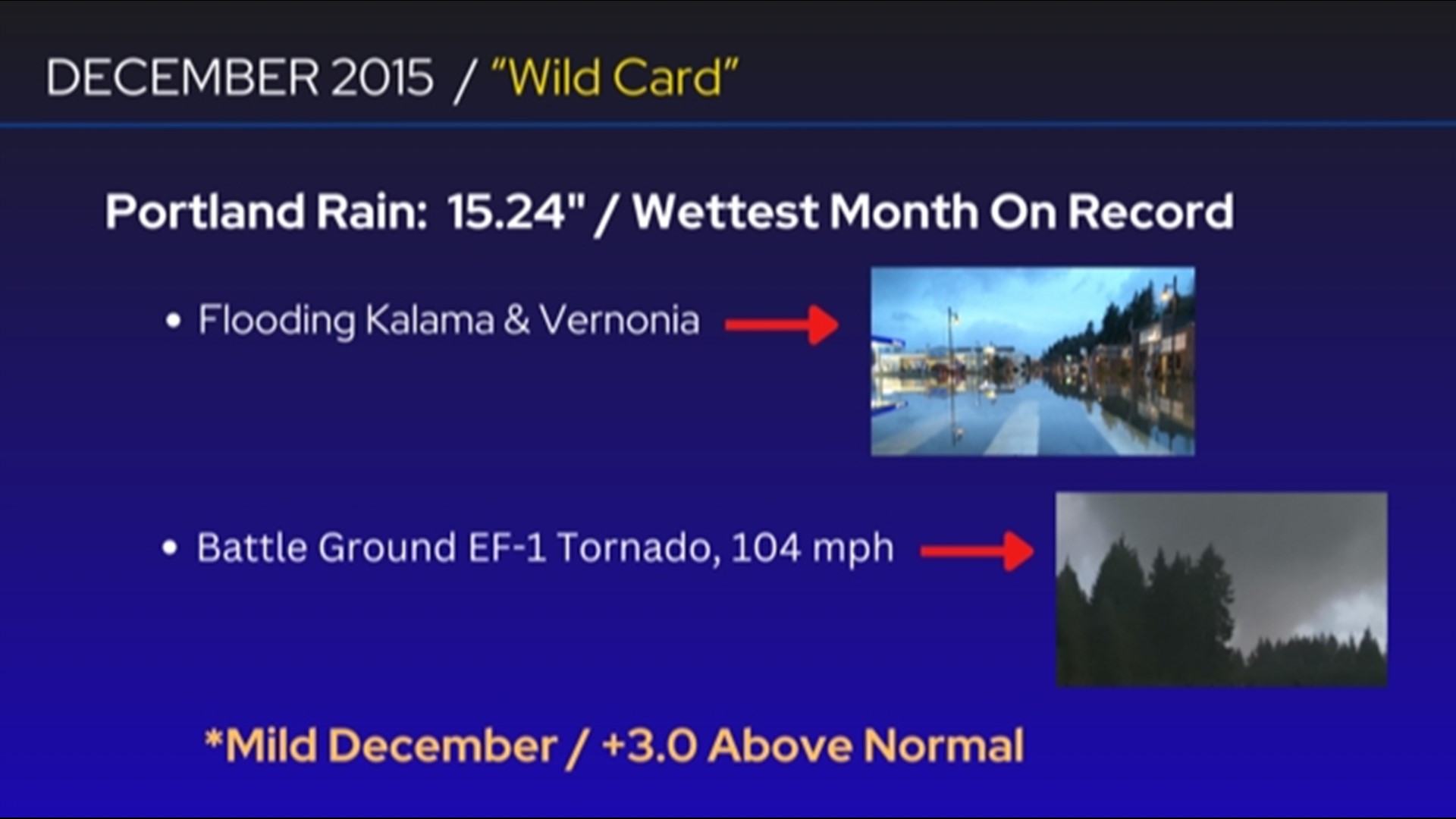 DECEMBER 2015 / "Wild Card"

Portland Rain: 15.24" / Wettest Month On Record

• Flooding Kalama & Vernonia

• Battle Ground EF-1 Tornado, 104 mph

*Mild December / +3.0 Above Normal